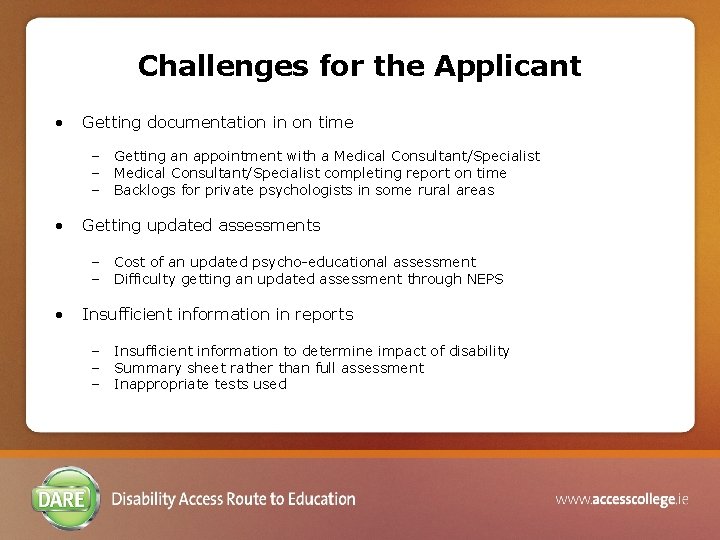 Challenges for the Applicant

• Getting documentation in on time

– Getting an appointment with a Medical Consultant/Specialist
– Medical Consultant/Specialist completing report on time
– Backlogs for private psychologists in some rural areas

• Getting updated assessments

– Cost of an updated psycho-educational assessment
– Difficulty getting an updated assessment through NEPS

• Insufficient information in reports

– Insufficient information to determine impact of disability
– Summary sheet rather than full assessment
– Inappropriate tests used

DARE Disability Access Route to Education

www.accesscollege.ie